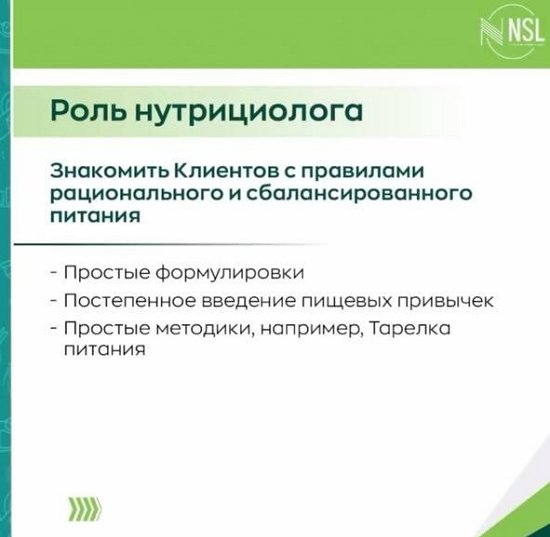 NSL

Роль нутрициолога

Знакомить Клиентов с правилами рационального и сбалансированного питания

- Простые формулировки
- Постепенное введение пищевых привычек
- Простые методики, например, Тарелка питания